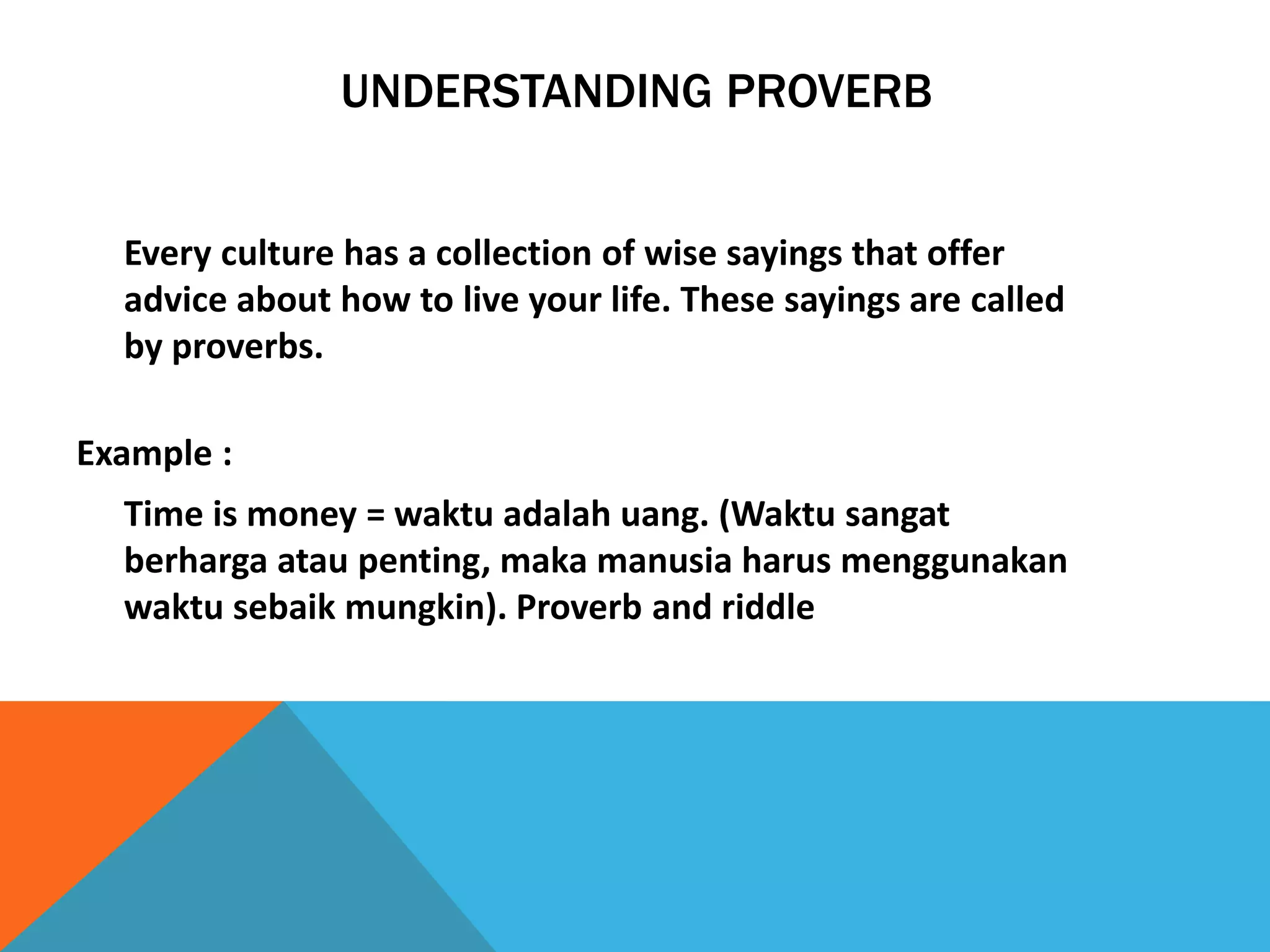 UNDERSTANDING PROVERB

Every culture has a collection of wise sayings that offer advice about how to live your life. These sayings are called by proverbs.

Example :

Time is money = waktu adalah uang. (Waktu sangat berharga atau penting, maka manusia harus menggunakan waktu sebaik mungkin). Proverb and riddle